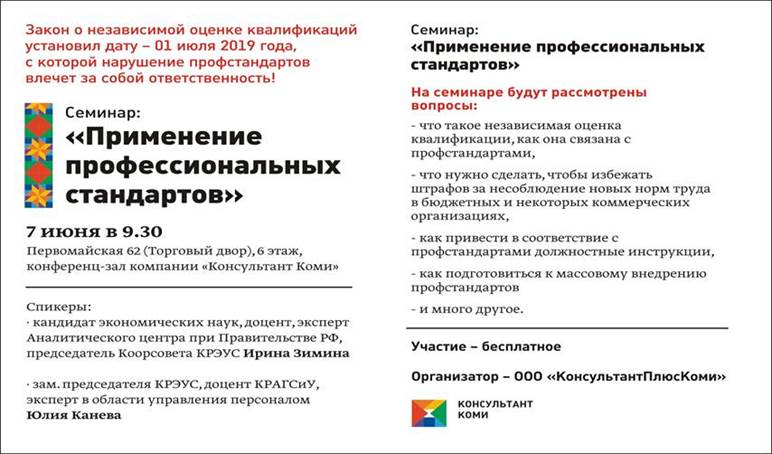 Закон о независимой оценке квалификаций установил дату – 01 июля 2019 года, с которой нарушение профстандартов влечет за собой ответственность!

Семинар:
«Применение профессиональных стандартов»

7 июня в 9.30
Первомайская 62 (Торговый двор), 6 этаж, конференц-зал компании «Консультант Коми»

Спикеры:
· кандидат экономических наук, доцент, эксперт Аналитического центра при Правительстве РФ, председатель Коорсовета КРЭУС Ирина Зимина

· зам. председателя КРЭУС, доцент КРАГСиУ, эксперт в области управления персоналом Юлия Канева

Семинар:
«Применение профессиональных стандартов»

На семинаре будут рассмотрены вопросы:
- что такое независимая оценка квалификации, как она связана с профстандартами,

- что нужно сделать, чтобы избежать штрафов за несоблюдение новых норм труда в бюджетных и некоторых коммерческих организациях,

- как привести в соответствие с профстандартами должностные инструкции,

- как подготовиться к массовому внедрению профстандартов

- и много другое.

Участие – бесплатное

Организатор – ООО «КонсультантПлюсКоми»

КОНСУЛЬТАНТ КОМИ